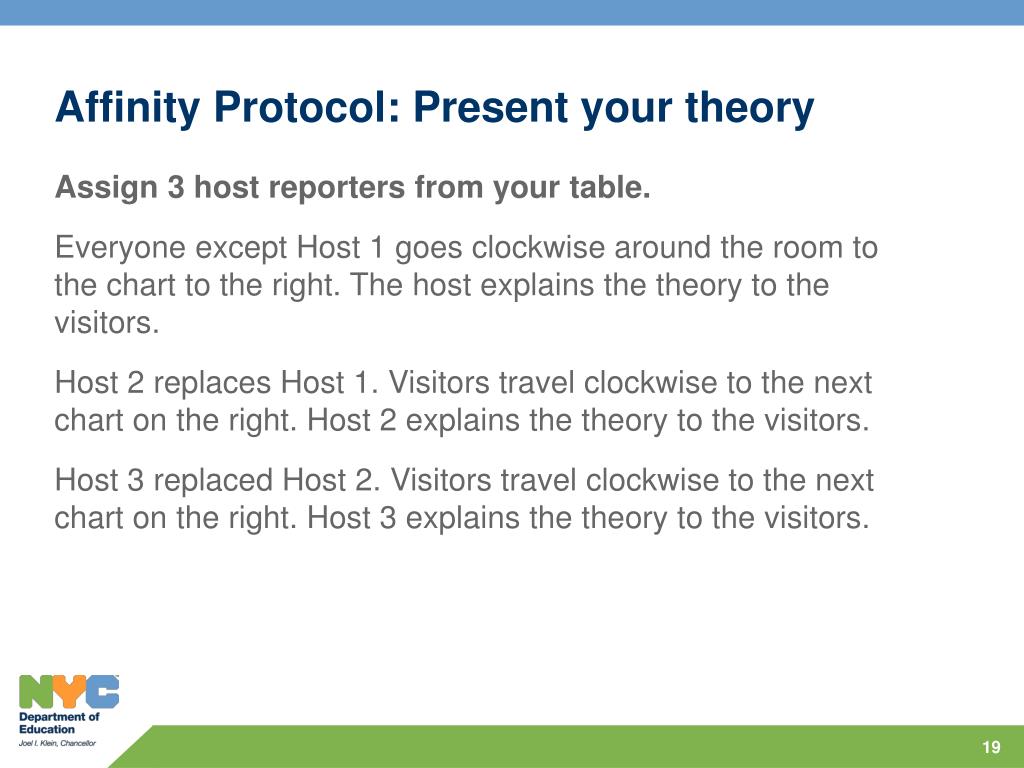 Affinity Protocol: Present your theory

Assign 3 host reporters from your table.

Everyone except Host 1 goes clockwise around the room to the chart to the right. The host explains the theory to the visitors.

Host 2 replaces Host 1. Visitors travel clockwise to the next chart on the right. Host 2 explains the theory to the visitors.

Host 3 replaced Host 2. Visitors travel clockwise to the next chart on the right. Host 3 explains the theory to the visitors.

NYC
Department of Education
Joel I. Klein, Chancellor

19